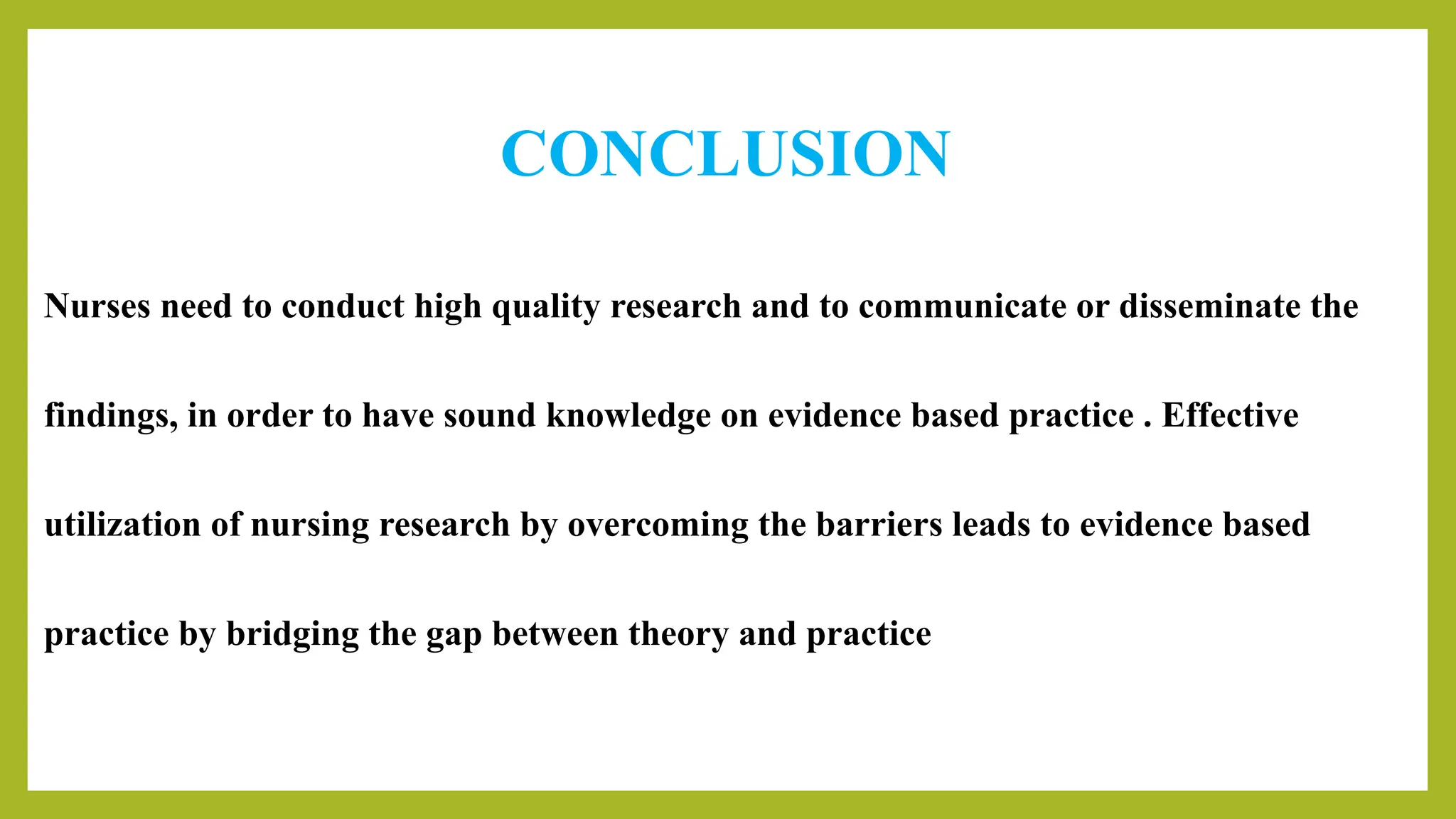 CONCLUSION

Nurses need to conduct high quality research and to communicate or disseminate the findings, in order to have sound knowledge on evidence based practice . Effective utilization of nursing research by overcoming the barriers leads to evidence based practice by bridging the gap between theory and practice